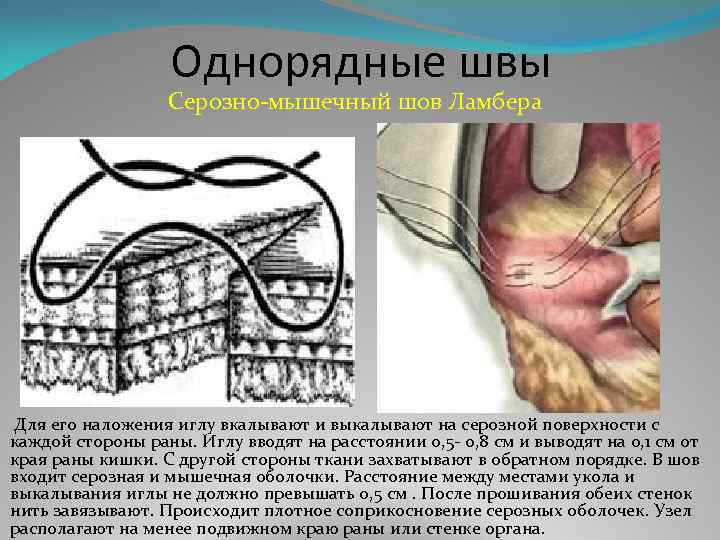 Однорядные швы

Серозно-мышечный шов Ламбера

Для его наложения иглу вкалывают и выкалывают на серозной поверхности с каждой стороны раны. Иглу вводят на расстоянии 0,5- 0,8 см и выводят на 0,1 см от края раны кишки. С другой стороны ткани захватывают в обратном порядке. В шов входит серозная и мышечная оболочки. Расстояние между местами укола и выкалывания иглы не должно превышать 0,5 см . После прошивания обеих стенок нить завязывают. Происходит плотное соприкосновение серозных оболочек. Узел располагают на менее подвижном краю раны или стенке органа.